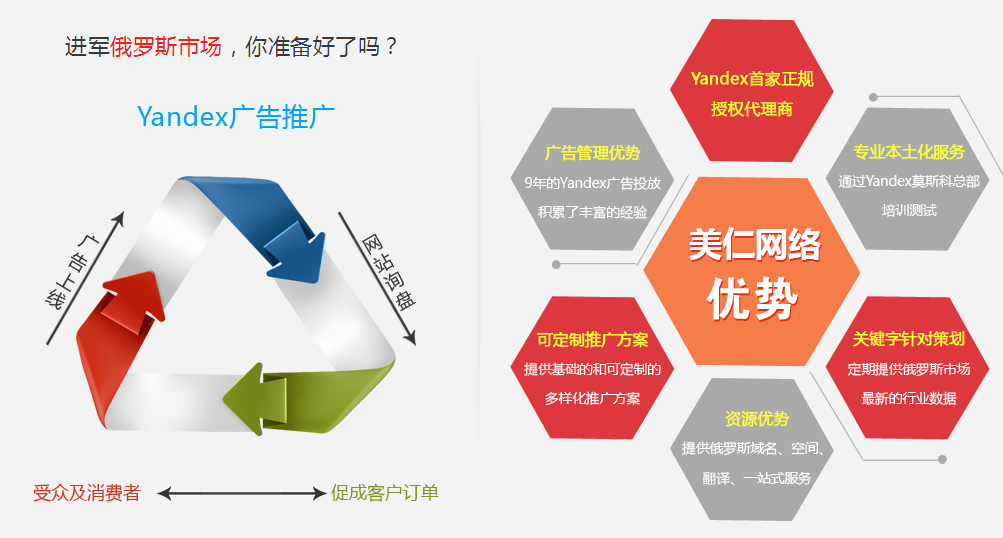 进军俄罗斯市场，你准备好了吗？

Yandex广告推广

广告上线

网站询盘

受众及消费者

促成客户订单

Yandex首家正规授权代理商

广告管理优势
9年的Yandex广告投放积累了丰富的经验

专业本土化服务
通过Yandex莫斯科总部培训测试

美仁网络优势

可定制推广方案
提供基础的和可定制的多样化推广方案

关键字针对策划
定期提供俄罗斯市场最新的行业数据

资源优势
提供俄罗斯域名、空间、翻译、一站式服务